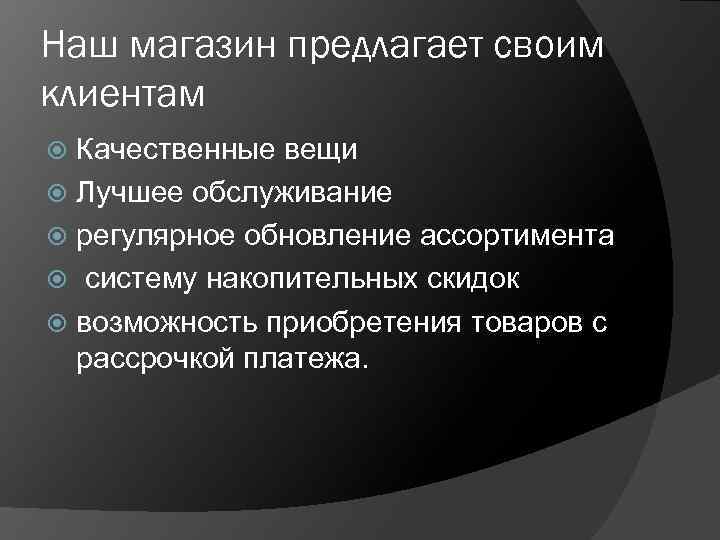 Наш магазин предлагает своим клиентам

Качественные вещи

Лучшее обслуживание

регулярное обновление ассортимента

систему накопительных скидок

возможность приобретения товаров с рассрочкой платежа.